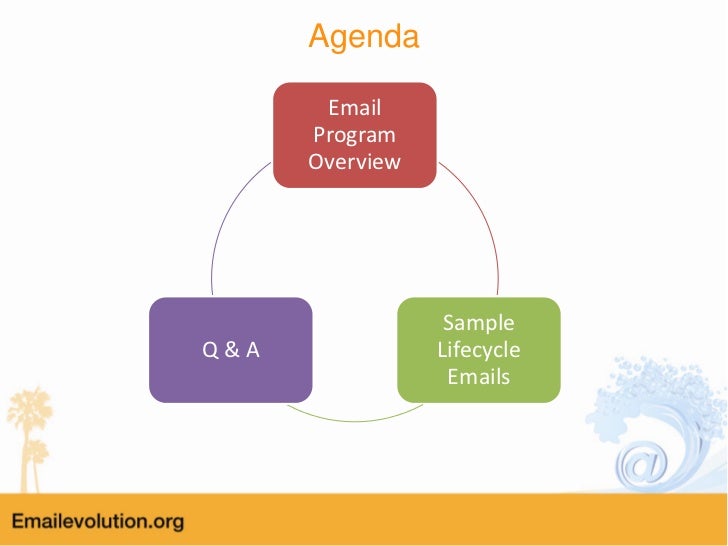 Agenda

Email Program Overview

Sample Lifecycle Emails

Q & A

@

Emailevolution.org